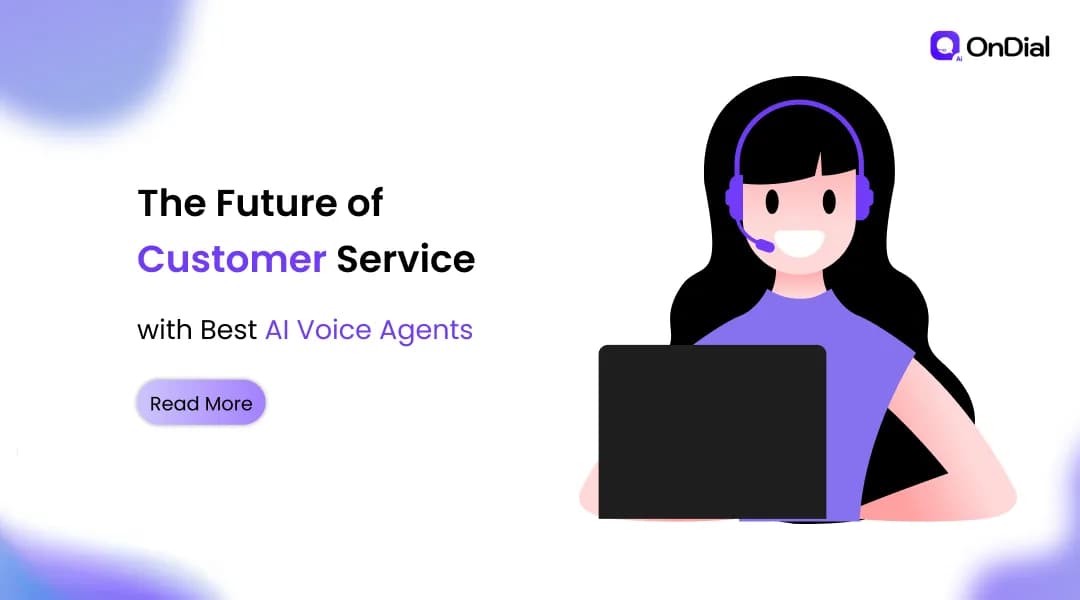 Ai OnDial

The Future of Customer Service

with Best AI Voice Agents

Read More